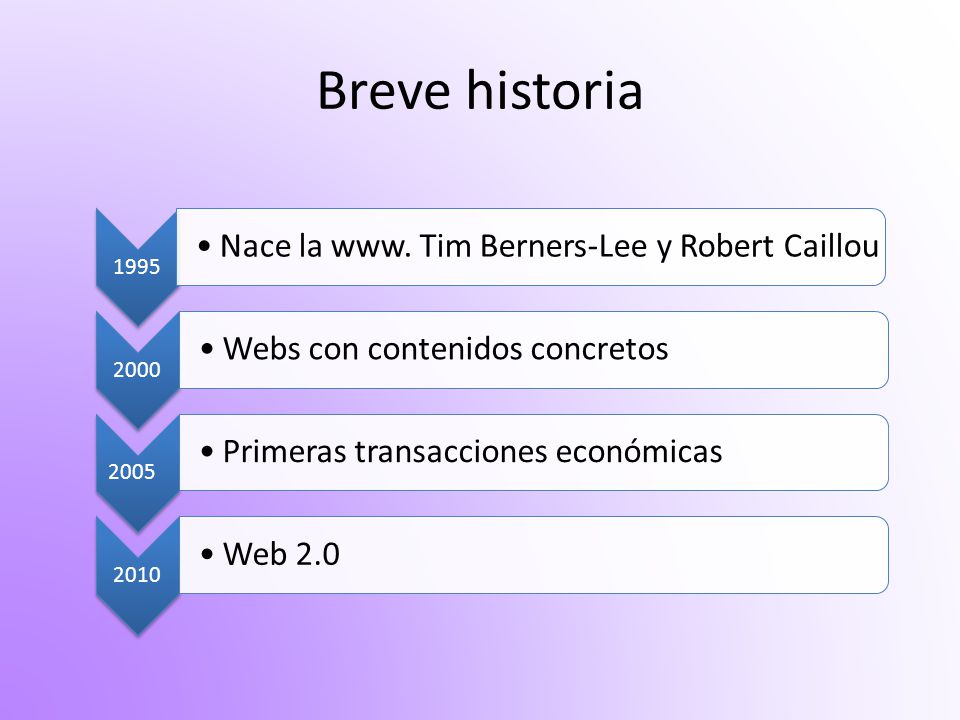 Breve historia

1995
• Nace la www. Tim Berners-Lee y Robert Caillou

2000
• Webs con contenidos concretos

2005
• Primeras transacciones económicas

2010
• Web 2.0